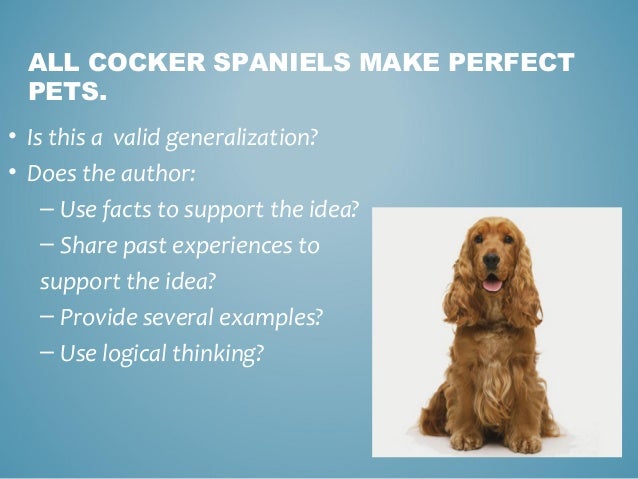 ALL COCKER SPANIELS MAKE PERFECT PETS.

• Is this a valid generalization?
• Does the author:
– Use facts to support the idea?
– Share past experiences to support the idea?
– Provide several examples?
– Use logical thinking?